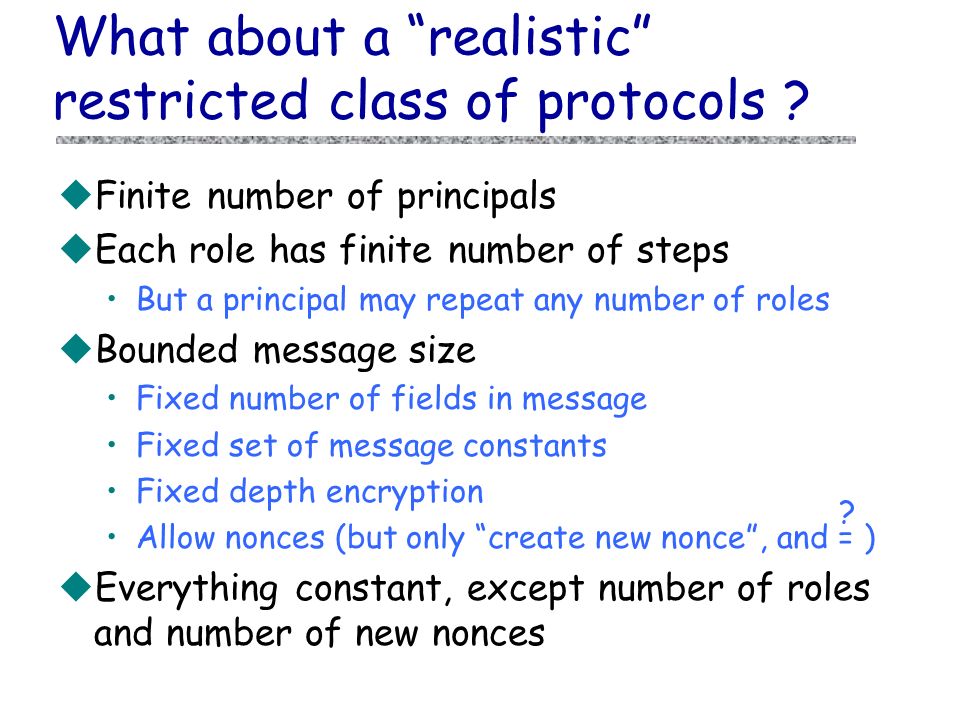 What about a “realistic” restricted class of protocols ?

◆Finite number of principals
◆Each role has finite number of steps
• But a principal may repeat any number of roles
◆Bounded message size
• Fixed number of fields in message
• Fixed set of message constants
• Fixed depth encryption
• Allow nonces (but only “create new nonce”, and $\stackrel{?}{=}$ )
◆Everything constant, except number of roles and number of new nonces